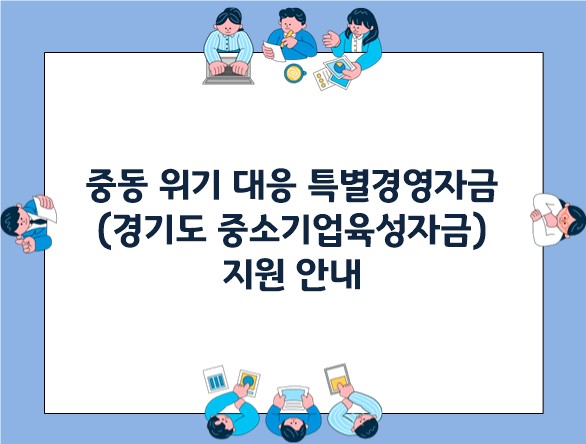 중동 위기 대응 특별경영자금 (경기도 중소기업육성자금) 지원 안내